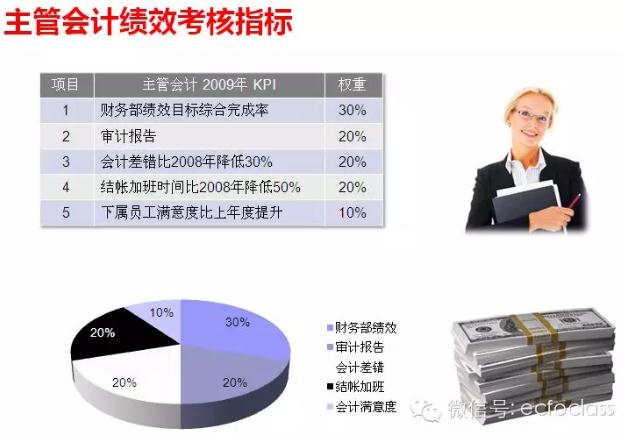 主管会计绩效考核指标

| 项目 | 主管会计 2009年 KPI | 权重 |
|---|---|---|
| 1 | 财务部绩效目标综合完成率 | 30% |
| 2 | 审计报告 | 20% |
| 3 | 会计差错比2008年降低30% | 20% |
| 4 | 结帐加班时间比2008年降低50% | 20% |
| 5 | 下属员工满意度比上年度提升 | 10% |

10%
30%
20%
20%
20%

财务部绩效
审计报告
会计差错
结帐加班
会计满意度

微信号: ecfoclass